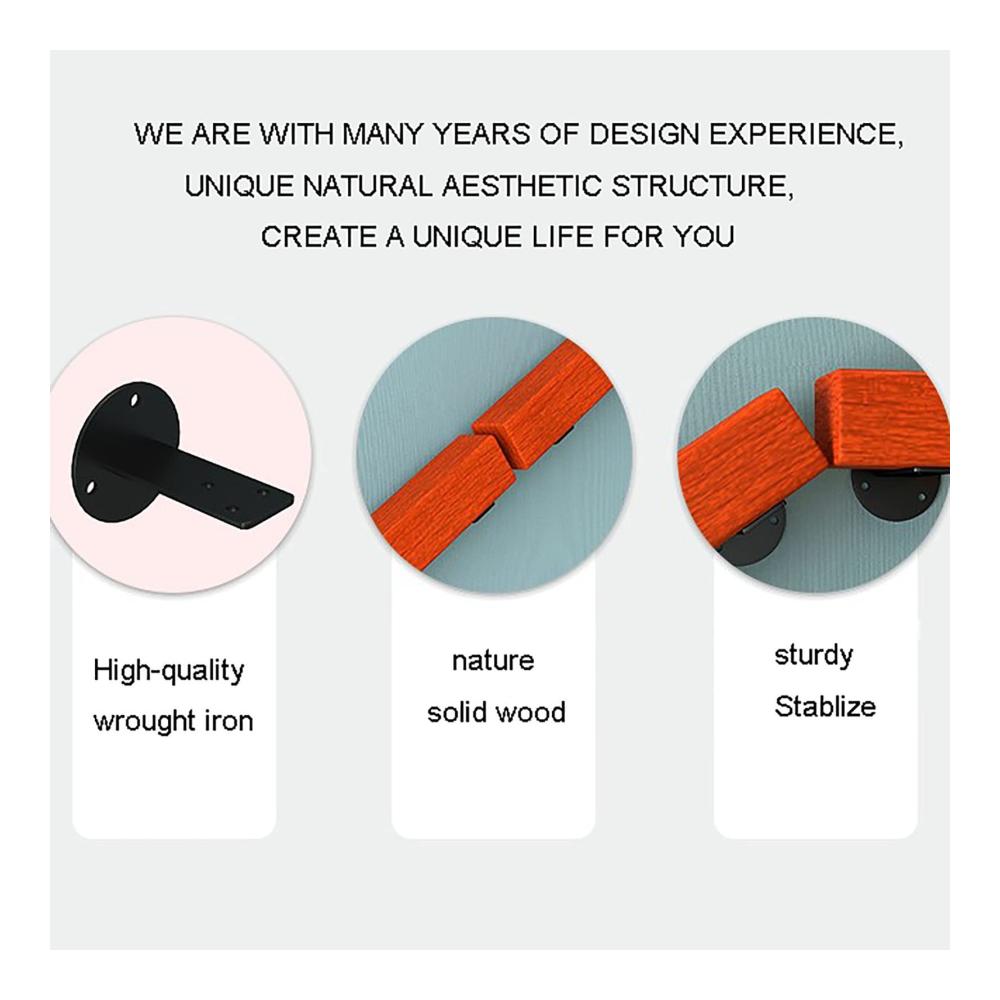 WE ARE WITH MANY YEARS OF DESIGN EXPERIENCE,
UNIQUE NATURAL AESTHETIC STRUCTURE,
CREATE A UNIQUE LIFE FOR YOU

High-quality
wrought iron

nature
solid wood

sturdy
Stablize